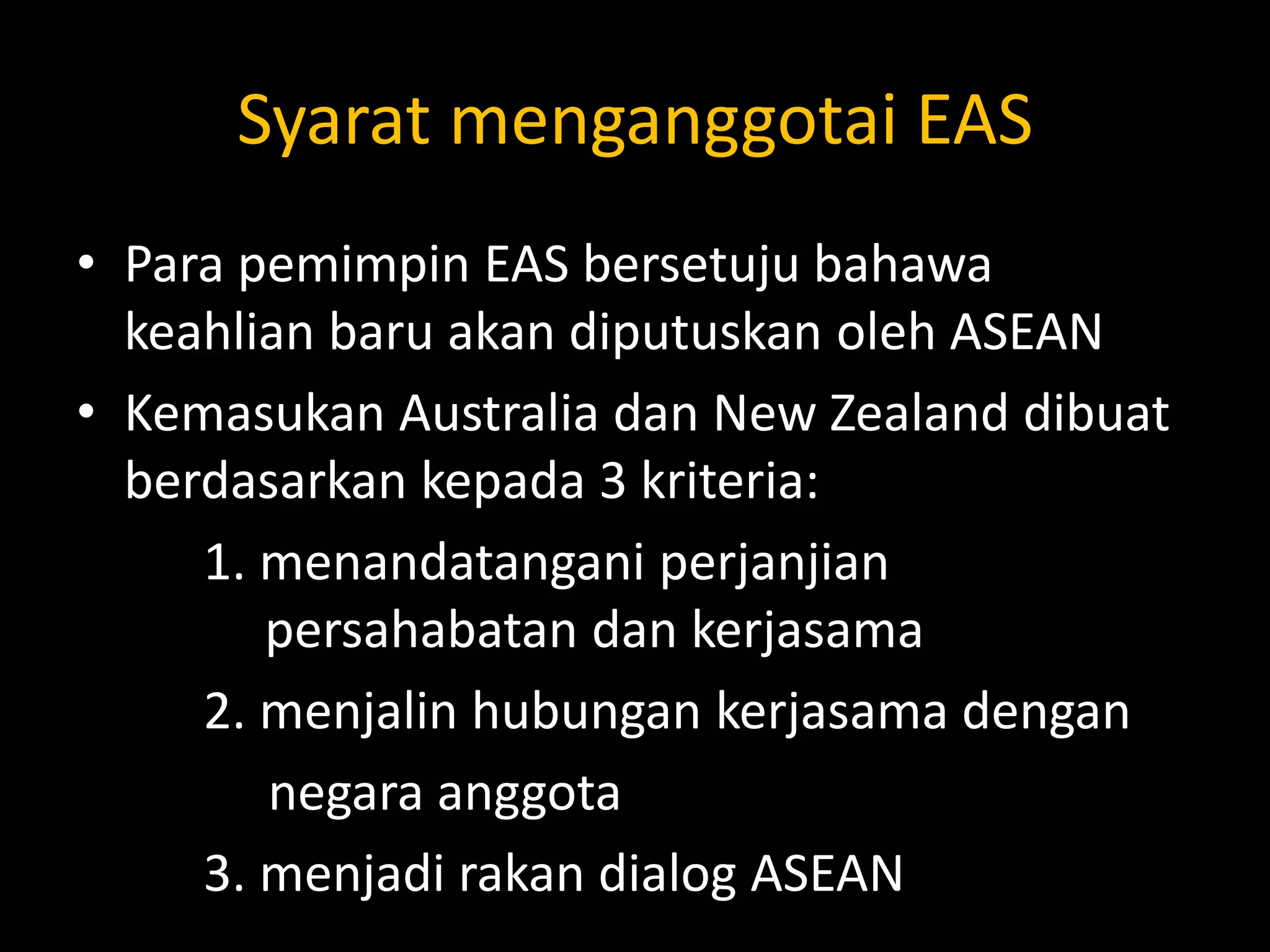 Syarat menganggotai EAS

• Para pemimpin EAS bersetuju bahawa keahlian baru akan diputuskan oleh ASEAN

• Kemasukan Australia dan New Zealand dibuat berdasarkan kepada 3 kriteria:

1. menandatangani perjanjian persahabatan dan kerjasama

2. menjalin hubungan kerjasama dengan negara anggota

3. menjadi rakan dialog ASEAN